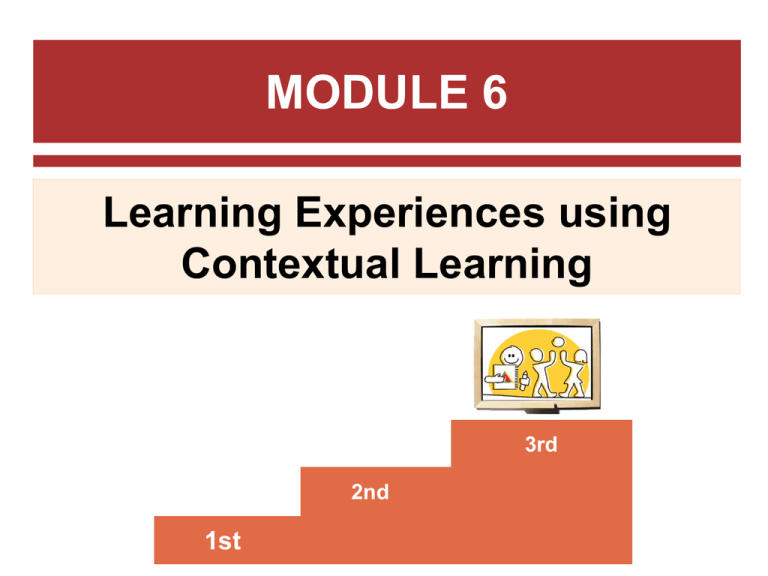 MODULE 6

Learning Experiences using Contextual Learning

3rd

2nd

1st